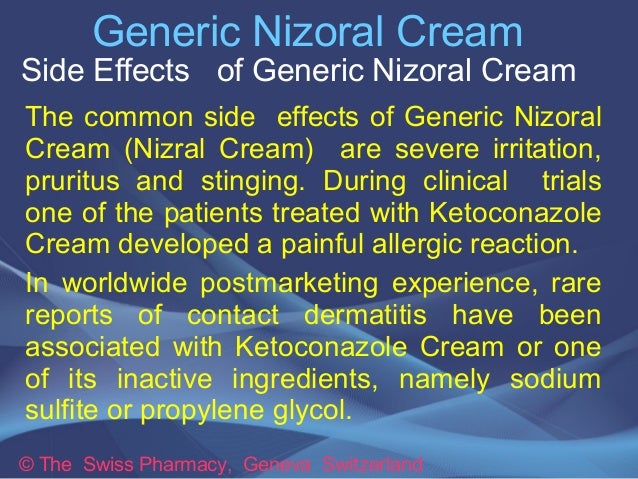 Generic Nizoral Cream

Side Effects of Generic Nizoral Cream

The common side effects of Generic Nizoral Cream (Nizral Cream) are severe irritation, pruritus and stinging. During clinical trials one of the patients treated with Ketoconazole Cream developed a painful allergic reaction.

In worldwide postmarketing experience, rare reports of contact dermatitis have been associated with Ketoconazole Cream or one of its inactive ingredients, namely sodium sulfite or propylene glycol.

© The Swiss Pharmacy, Geneva Switzerland